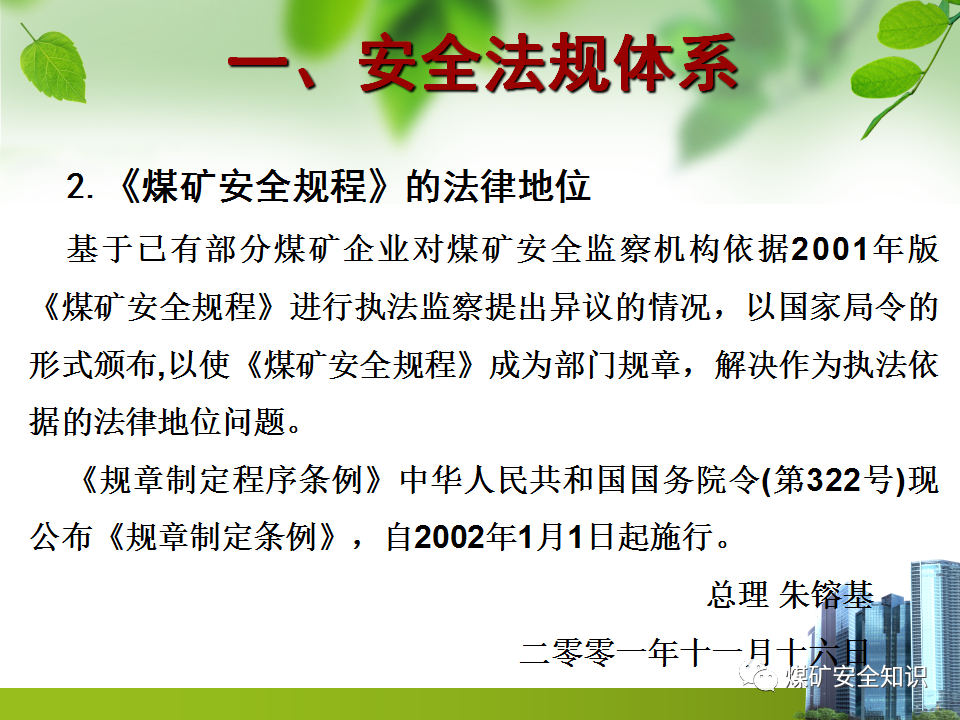 一、安全法规体系

2.《煤矿安全规程》的法律地位

基于已有部分煤矿企业对煤矿安全监察机构依据2001年版《煤矿安全规程》进行执法监察提出异议的情况，以国家局令的形式颁布,以使《煤矿安全规程》成为部门规章，解决作为执法依据的法律地位问题。

《规章制定程序条例》中华人民共和国国务院令(第322号)现公布《规章制定条例》，自2002年1月1日起施行。

总理 朱镕基

二零零一年十一月十六日

煤矿安全知识